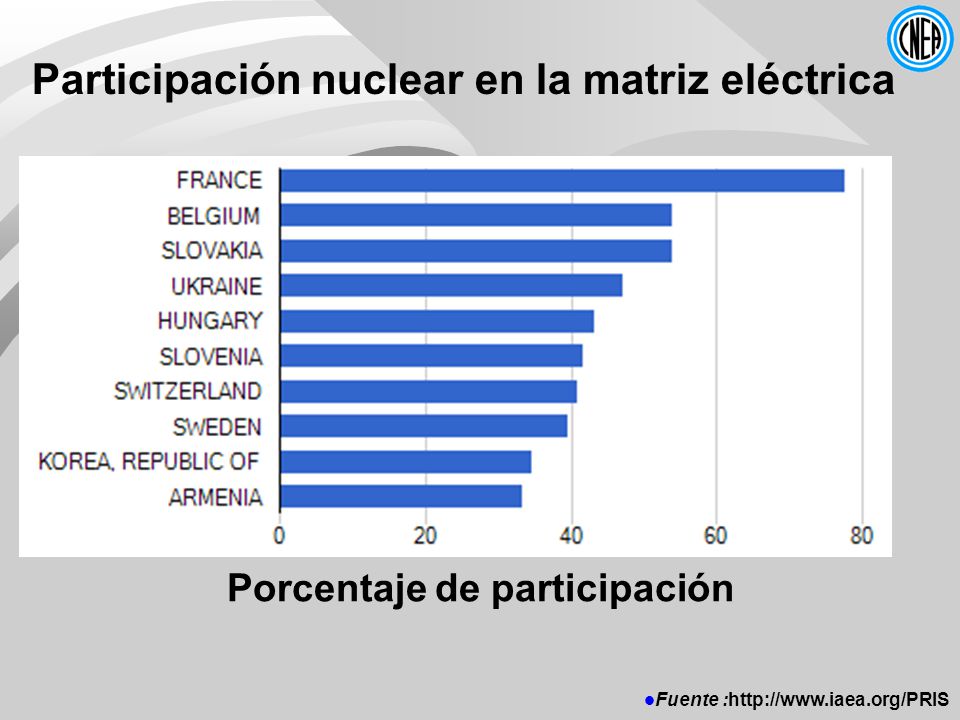 CNEA

Participación nuclear en la matriz eléctrica

FRANCE
BELGIUM
SLOVAKIA
UKRAINE
HUNGARY
SLOVENIA
SWITZERLAND
SWEDEN
KOREA, REPUBLIC OF
ARMENIA

0 20 40 60 80

Porcentaje de participación

Fuente :http://www.iaea.org/PRIS